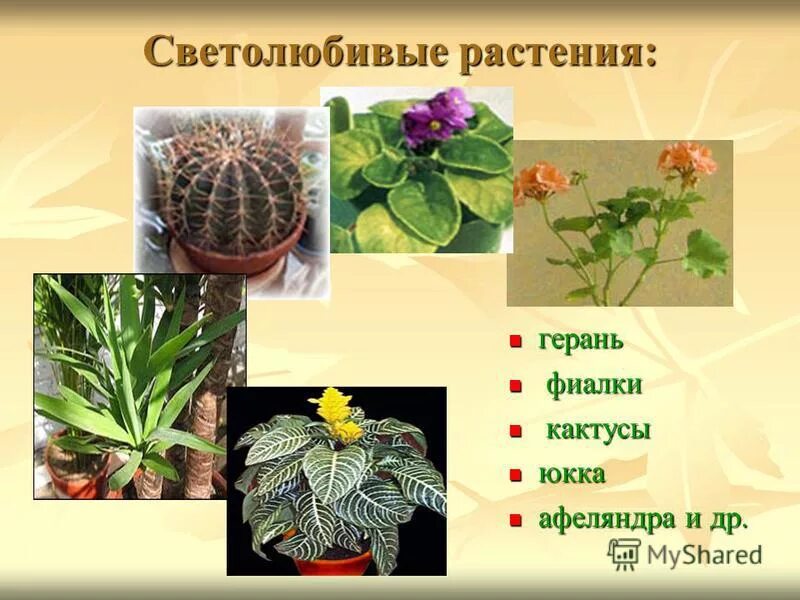 Светолюбивые растения:

- герань
- фиалки
- кактусы
- юкка
- афеляндра и др.

MyShared